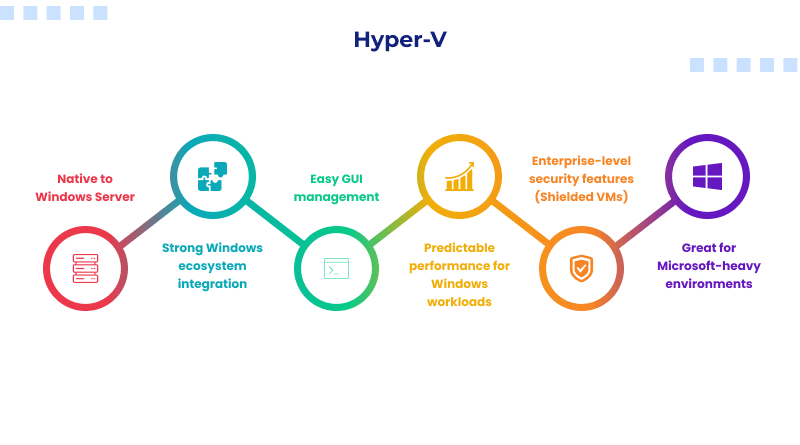 Hyper-V

Native to Windows Server

Strong Windows ecosystem integration

Easy GUI management

Predictable performance for Windows workloads

Enterprise-level security features (Shielded VMs)

Great for Microsoft-heavy environments